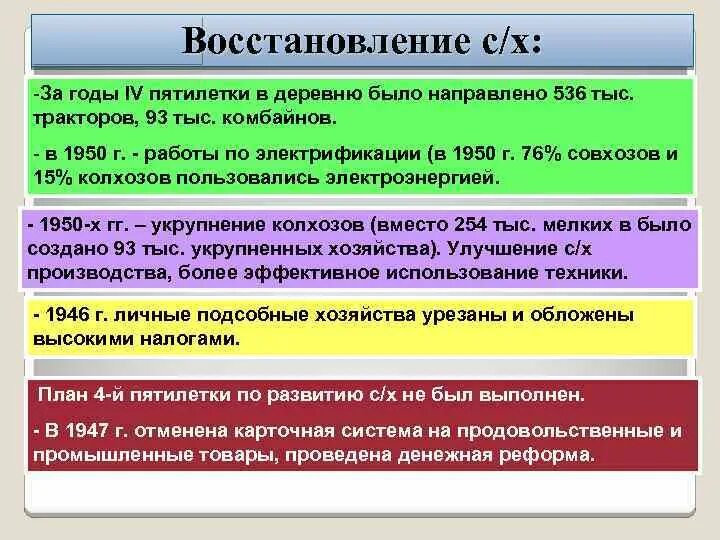 Восстановление с/х:

-За годы IV пятилетки в деревню было направлено 536 тыс. тракторов, 93 тыс. комбайнов.

- в 1950 г. - работы по электрификации (в 1950 г. 76% совхозов и 15% колхозов пользовались электроэнергией.

- 1950-х гг. – укрупнение колхозов (вместо 254 тыс. мелких в было создано 93 тыс. укрупненных хозяйства). Улучшение с/х производства, более эффективное использование техники.

- 1946 г. личные подсобные хозяйства урезаны и обложены высокими налогами.

План 4-й пятилетки по развитию с/х не был выполнен.

- В 1947 г. отменена карточная система на продовольственные и промышленные товары, проведена денежная реформа.